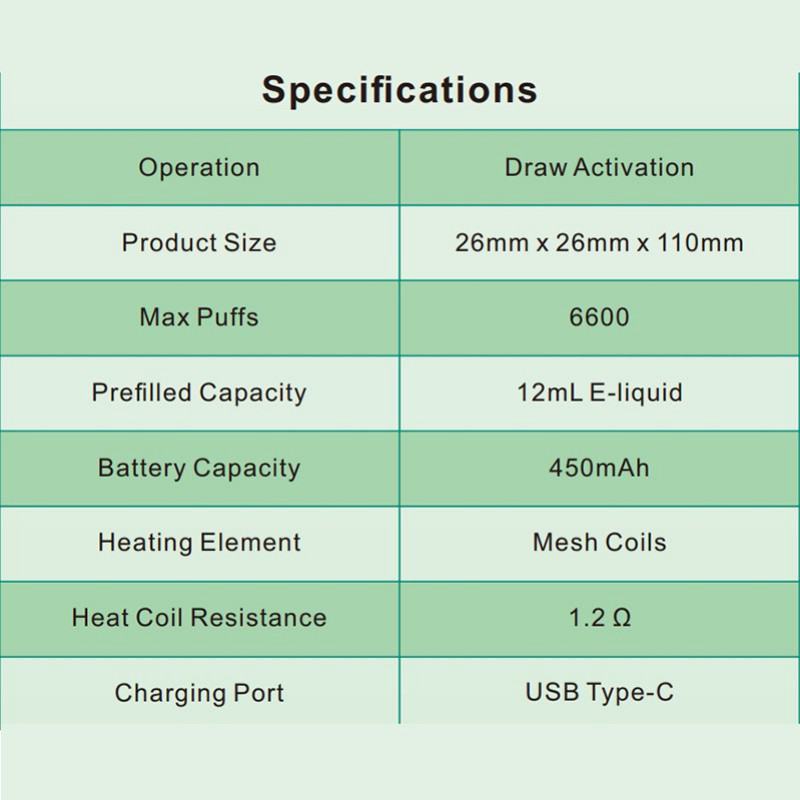 Specifications

| Operation | Draw Activation |
|---|---|
| Product Size | 26mm x 26mm x 110mm |
| Max Puffs | 6600 |
| Prefilled Capacity | 12mL E-liquid |
| Battery Capacity | 450mAh |
| Heating Element | Mesh Coils |
| Heat Coil Resistance | 1.2 Ω |
| Charging Port | USB Type-C |